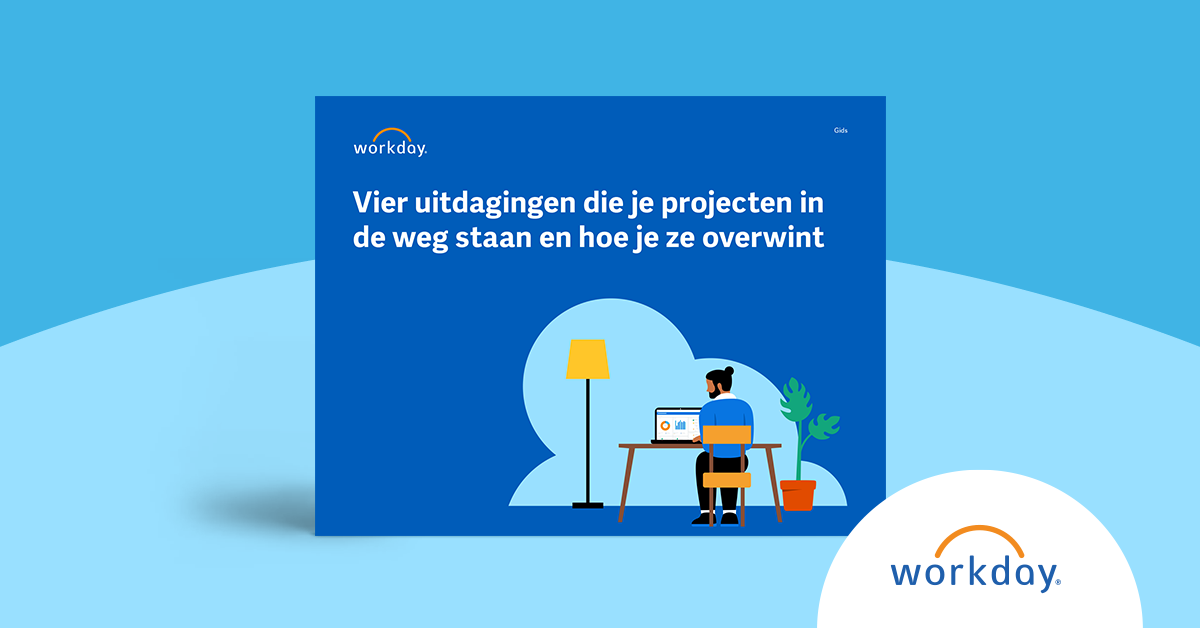 workday.

Gids

Vier uitdagingen die je projecten in de weg staan en hoe je ze overwint

workday.